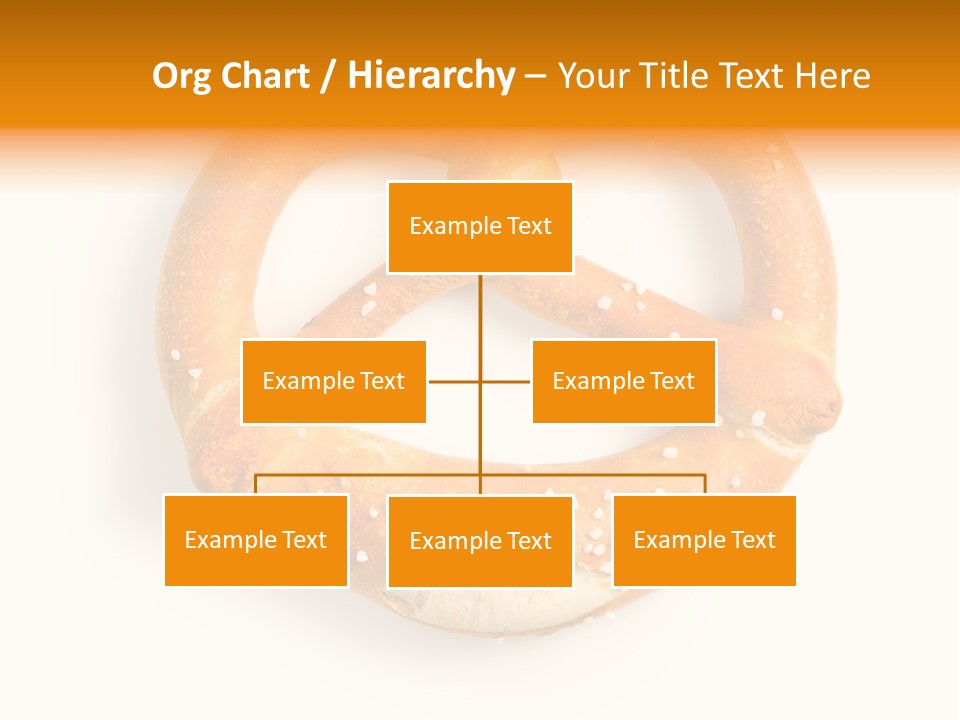 Org Chart / Hierarchy – Your Title Text Here

Example Text

Example Text

Example Text

Example Text

Example Text

Example Text